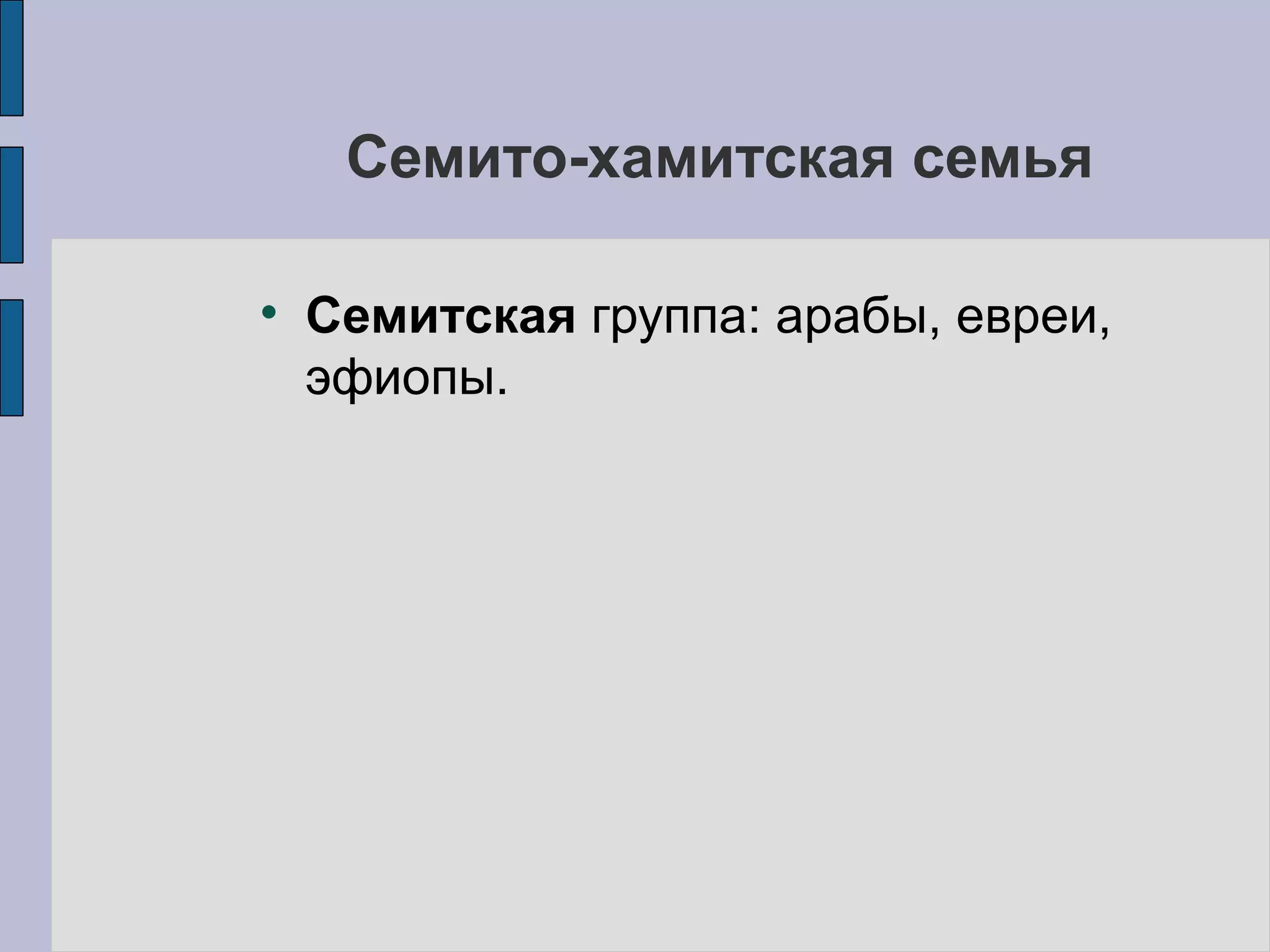 Семито-хамитская семья

• Семитская группа: арабы, евреи, эфиопы.